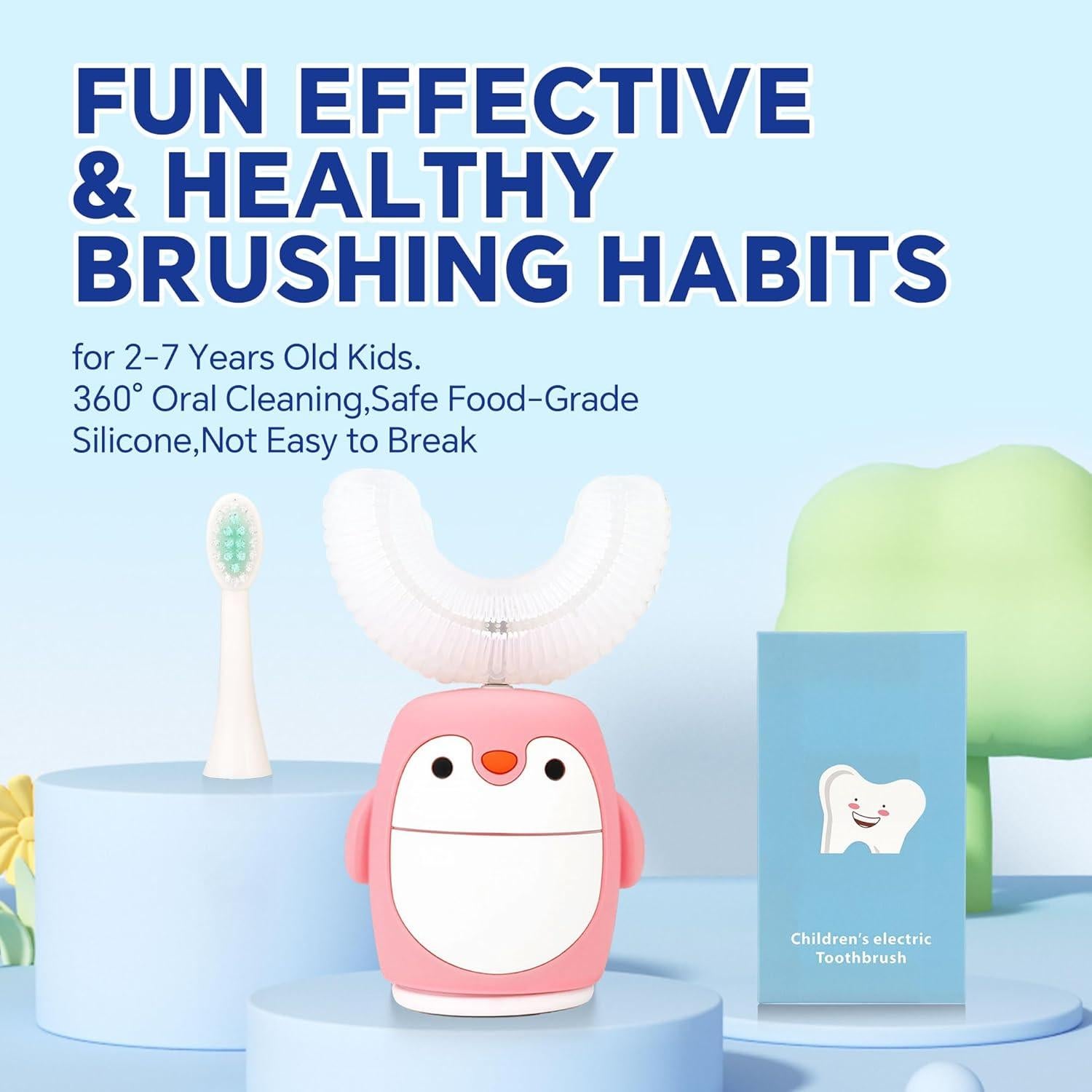 FUN EFFECTIVE
& HEALTHY
BRUSHING HABITS

for 2-7 Years Old Kids.
360° Oral Cleaning,Safe Food-Grade
Silicone,Not Easy to Break

Children's electric
Toothbrush